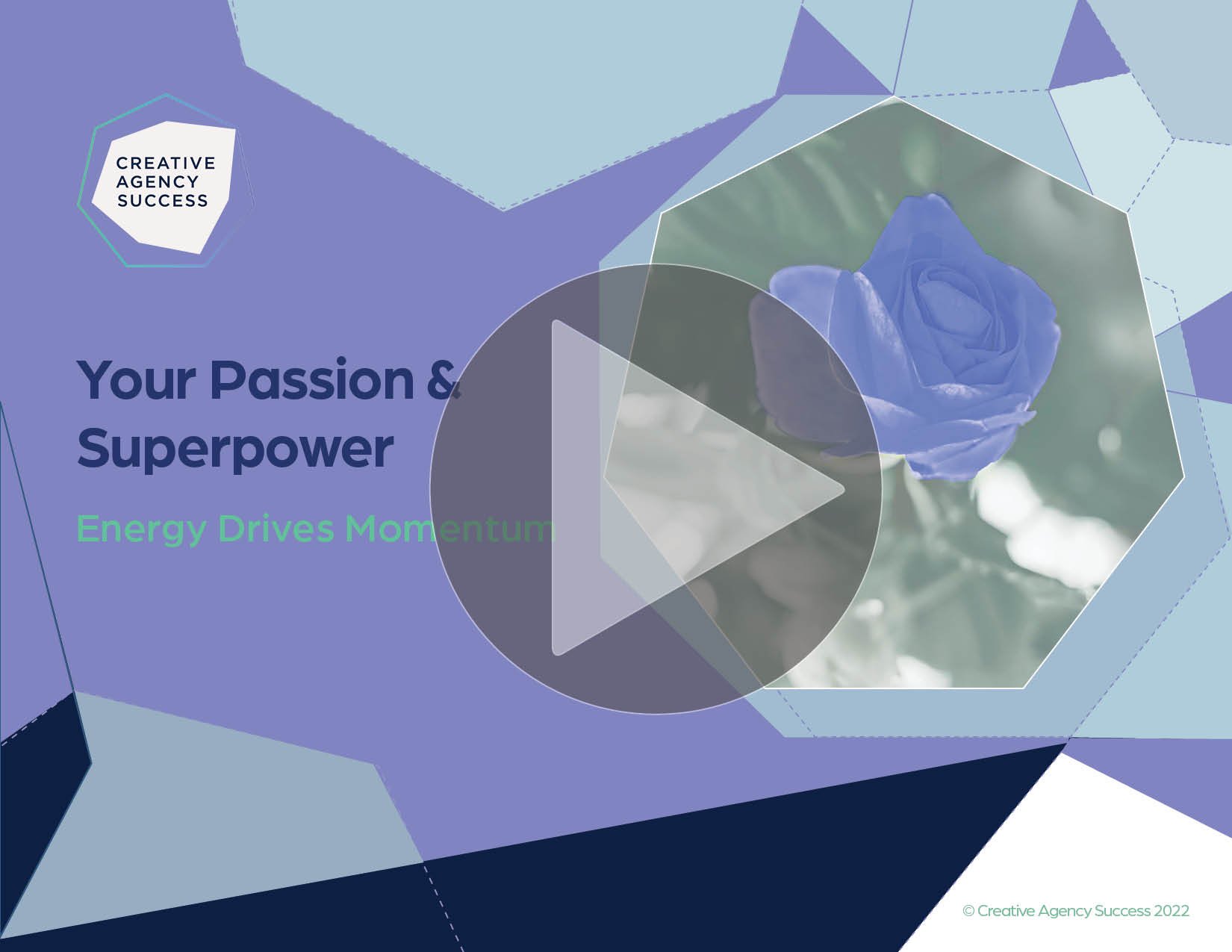 CREATIVE AGENCY SUCCESS

Your Passion & Superpower

Energy Drives Momentum

© Creative Agency Success 2022